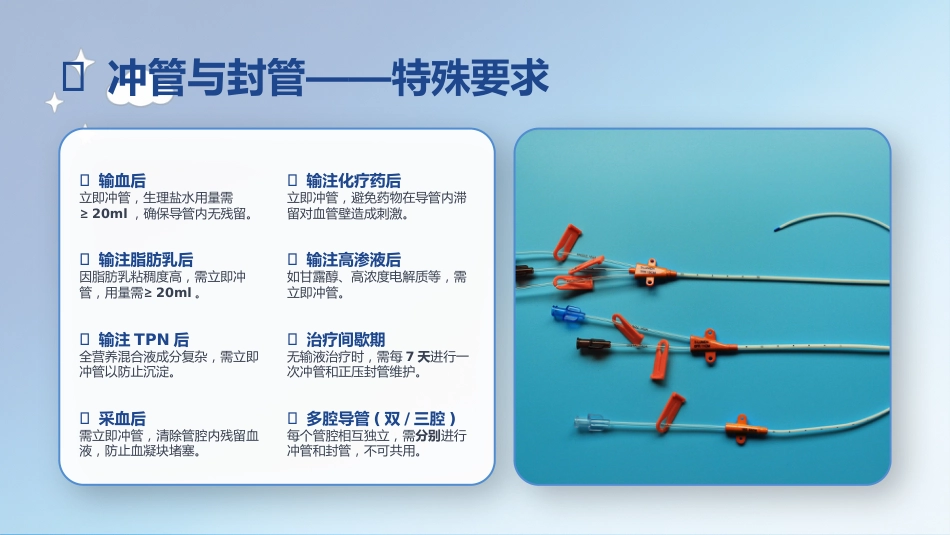 冲管与封管——特殊要求

输血后
立即冲管，生理盐水用量需 ≥ 20ml ，确保导管内无残留。

输注脂肪乳后
因脂肪乳粘稠度高，需立即冲管，用量需≥ 20ml 。

输注 TPN 后
全营养混合液成分复杂，需立即冲管以防止沉淀。

采血后
需立即冲管，清除管腔内残留血液，防止血凝块堵塞。

输注化疗药后
立即冲管，避免药物在导管内滞留对血管壁造成刺激。

输注高渗液后
如甘露醇、高浓度电解质等，需立即冲管。

治疗间歇期
无输液治疗时，需每 7 天进行一次冲管和正压封管维护。

多腔导管（双 / 三腔）
每个管腔相互独立，需分别进行冲管和封管，不可共用。